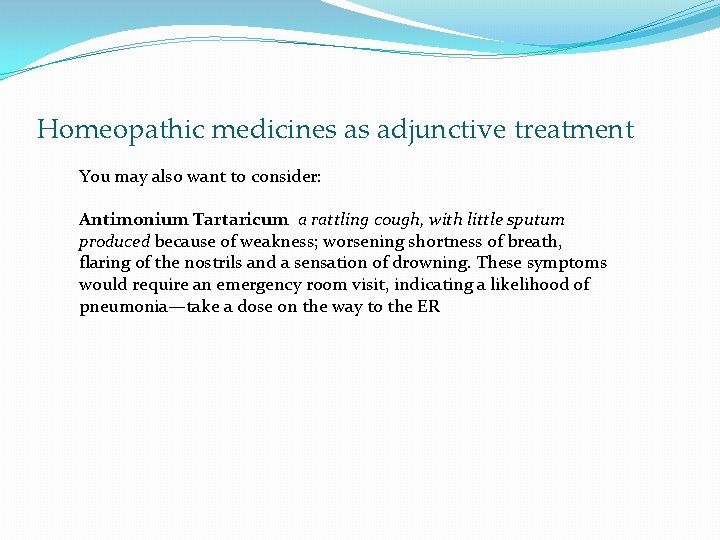 Homeopathic medicines as adjunctive treatment

You may also want to consider:

Antimonium Tartaricum a rattling cough, with little sputum produced because of weakness; worsening shortness of breath, flaring of the nostrils and a sensation of drowning. These symptoms would require an emergency room visit, indicating a likelihood of pneumonia—take a dose on the way to the ER